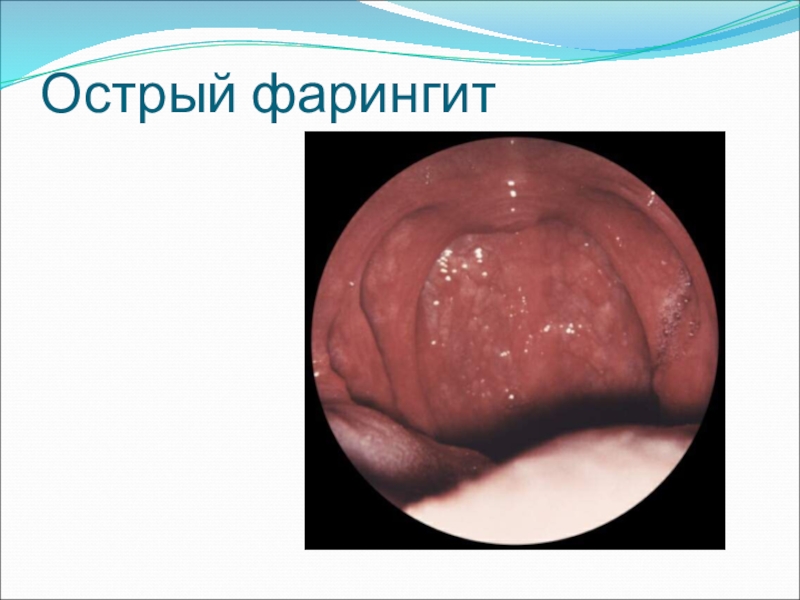 Острый фарингит